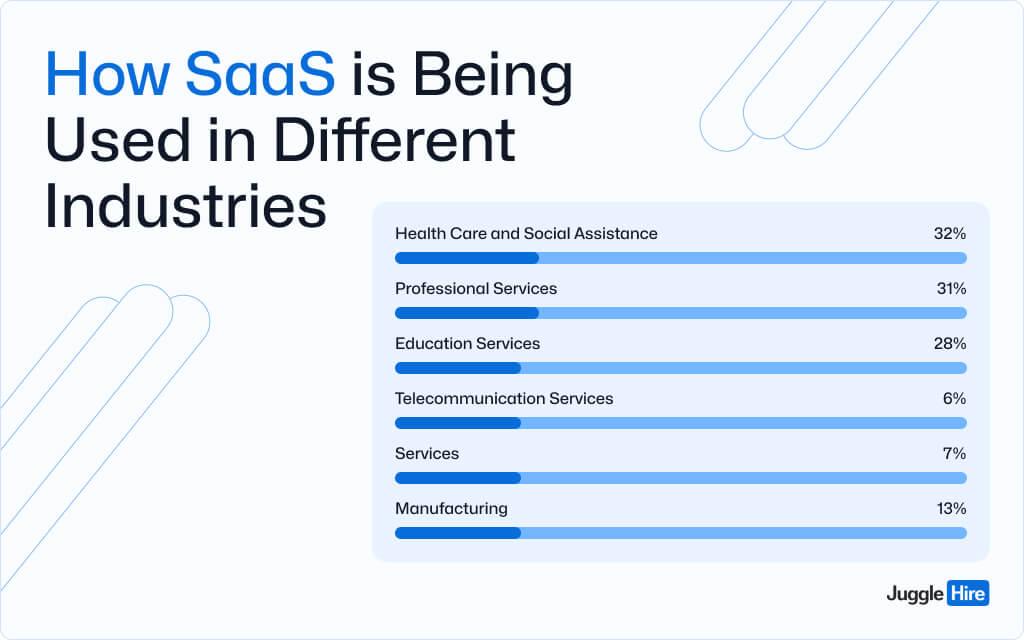 How SaaS is Being Used in Different Industries

Health Care and Social Assistance 32%

Professional Services 31%

Education Services 28%

Telecommunication Services 6%

Services 7%

Manufacturing 13%

Juggle Hire